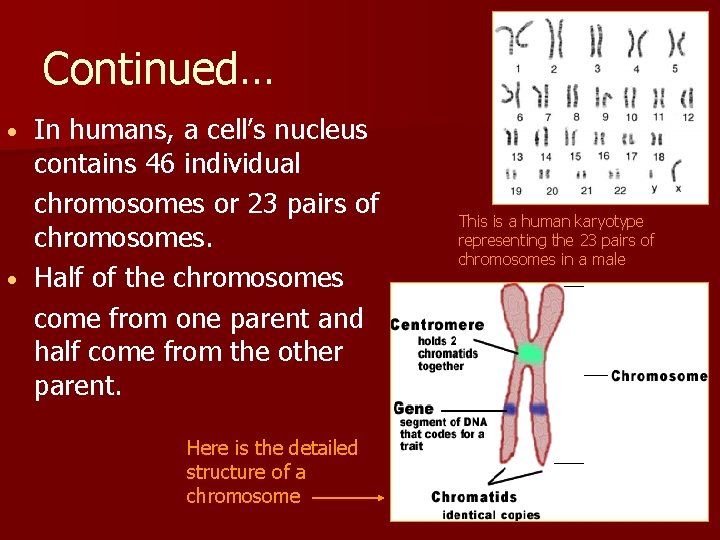 Continued…

• In humans, a cell's nucleus contains 46 individual chromosomes or 23 pairs of chromosomes.

• Half of the chromosomes come from one parent and half come from the other parent.

1 2 3 4 5
6 7 8 9 10 11 12
13 14 15 16 17 18
19 20 21 22 y x

This is a human karyotype representing the 23 pairs of chromosomes in a male

Centromere
holds 2 chromatids together

Chromosome

Gene
segment of DNA that codes for a trait

Chromatids
identical copies

Here is the detailed structure of a chromosome